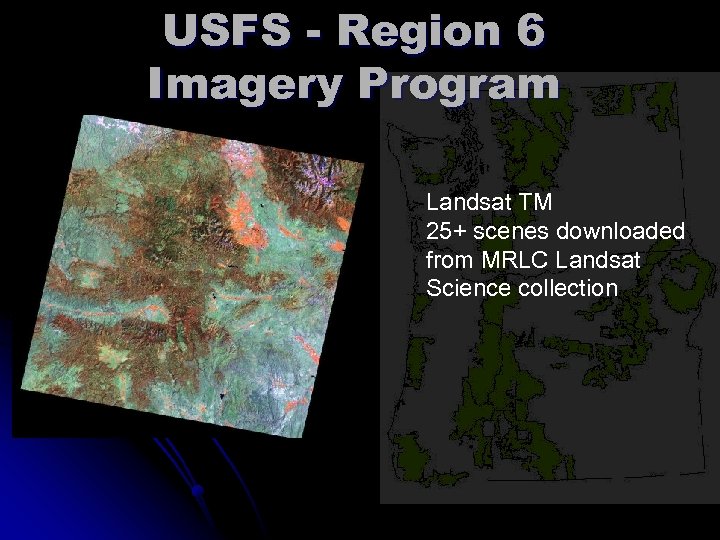 USFS - Region 6
Imagery Program

Landsat TM
25+ scenes downloaded from MRLC Landsat Science collection